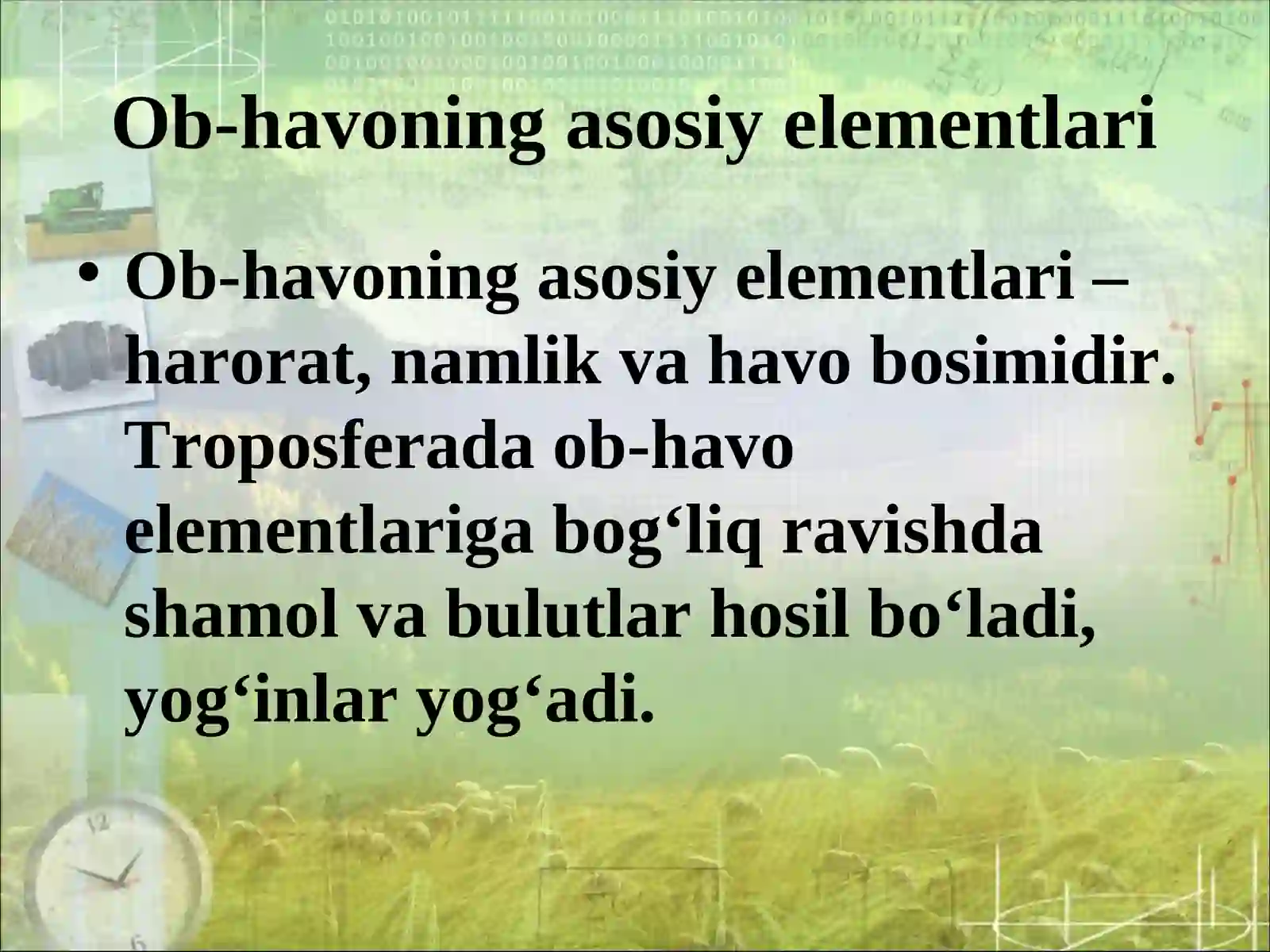 Ob-havoning asosiy elementlari

• Ob-havoning asosiy elementlari – harorat, namlik va havo bosimidir. Troposferada ob-havo elementlariga bog‘liq ravishda shamol va bulutlar hosil bo‘ladi, yog‘inlar yog‘adi.